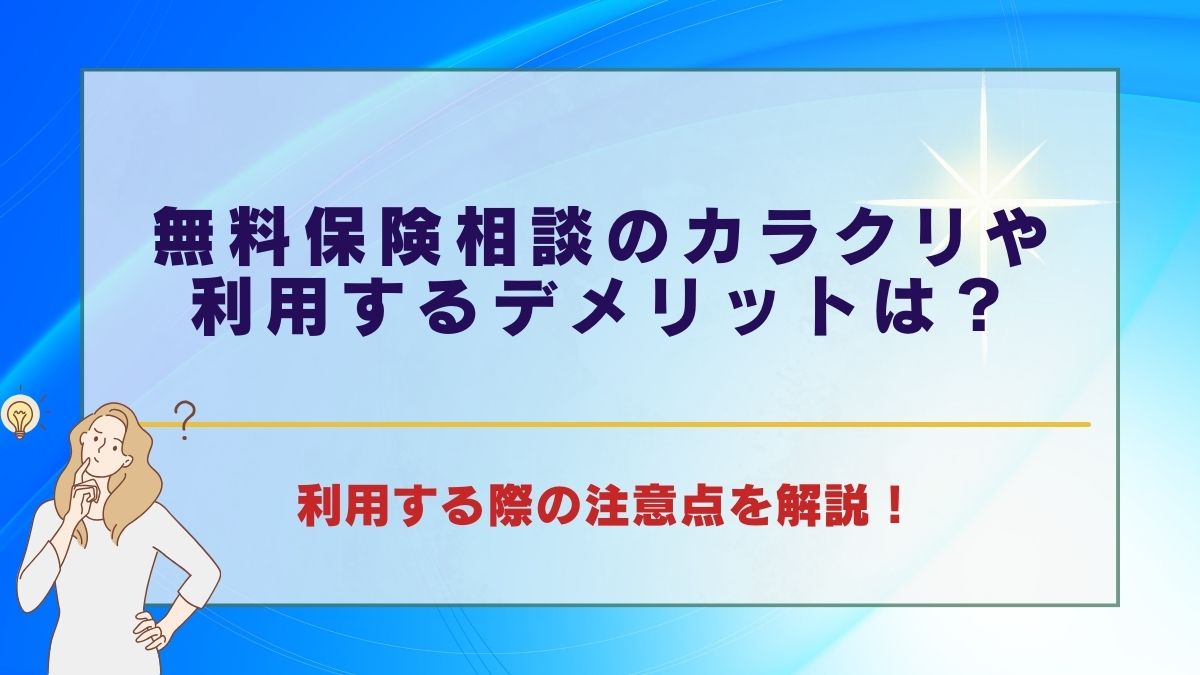 無料保険相談のカラクリや利用するデメリットは？

?

利用する際の注意点を解説！